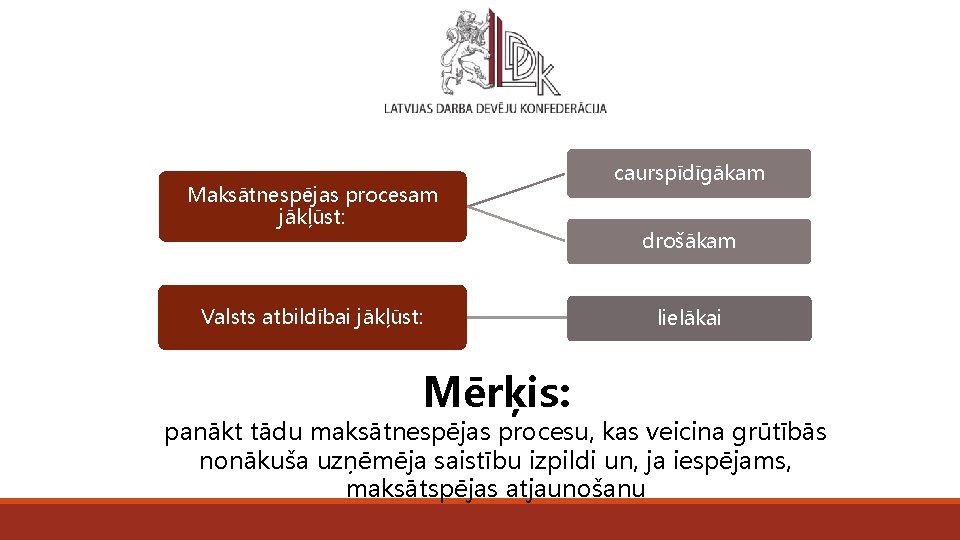 LDDK
LATVIJAS DARBA DEVĒJU KONFEDERĀCIJA

Maksātnespējas procesam jākļūst:

caurspīdīgākam

drošākam

Valsts atbildībai jākļūst:

lielākai

Mērķis:
panākt tādu maksātnespējas procesu, kas veicina grūtībās nonākuša uzņēmēja saistību izpildi un, ja iespējams, maksātspējas atjaunošanu